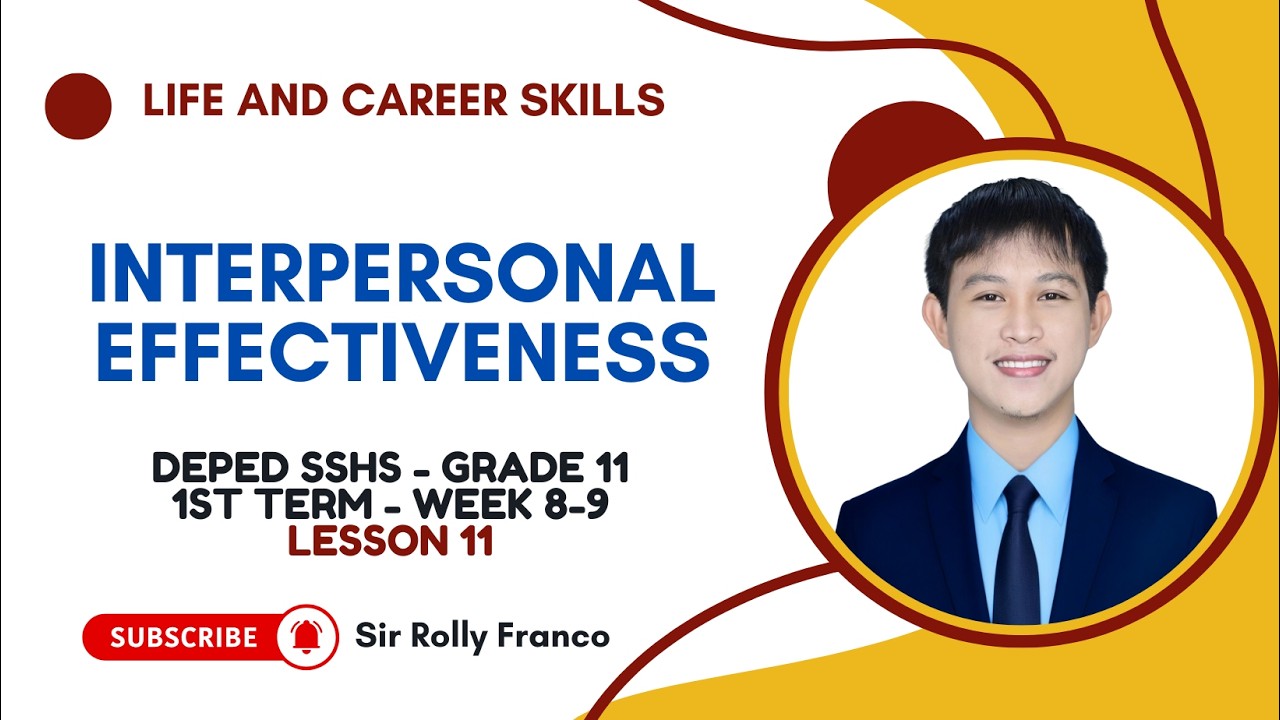 LIFE AND CAREER SKILLS

INTERPERSONAL EFFECTIVENESS

DEPED SSHS - GRADE 11
1ST TERM - WEEK 8-9
LESSON 11

SUBSCRIBE

Sir Rolly Franco